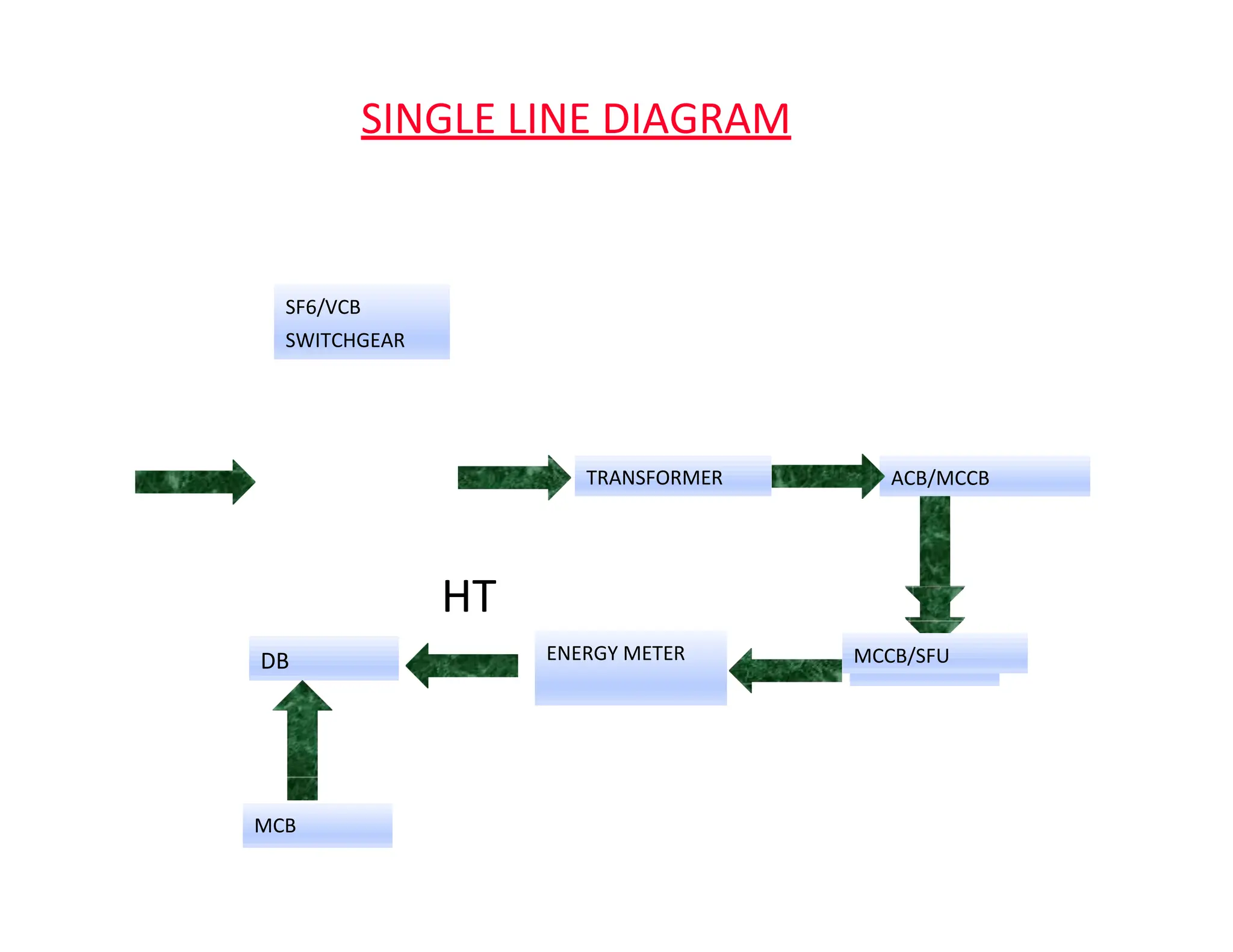 SINGLE LINE DIAGRAM

SF6/VCB
SWITCHGEAR

TRANSFORMER

ACB/MCCB

HT

DB

ENERGY METER

MCCB/SFU

MCB